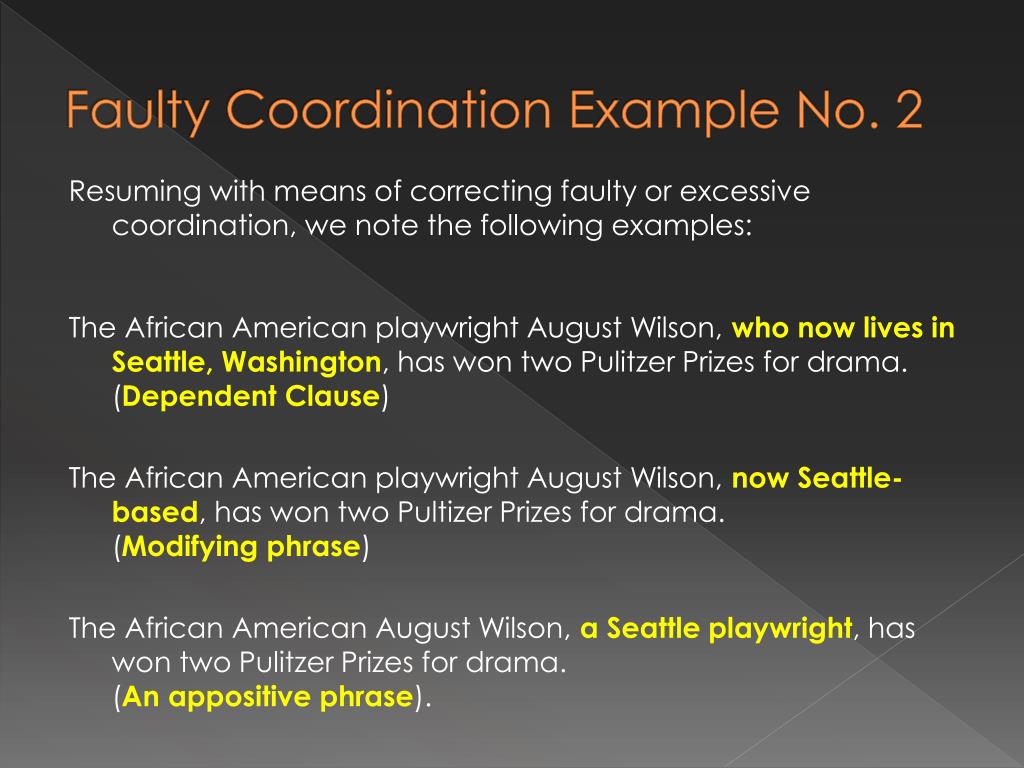 Faulty Coordination Example No. 2

Resuming with means of correcting faulty or excessive coordination, we note the following examples:

The African American playwright August Wilson, who now lives in Seattle, Washington, has won two Pulitzer Prizes for drama. (Dependent Clause)

The African American playwright August Wilson, now Seattle-based, has won two Pultizer Prizes for drama. (Modifying phrase)

The African American August Wilson, a Seattle playwright, has won two Pulitzer Prizes for drama. (An appositive phrase).